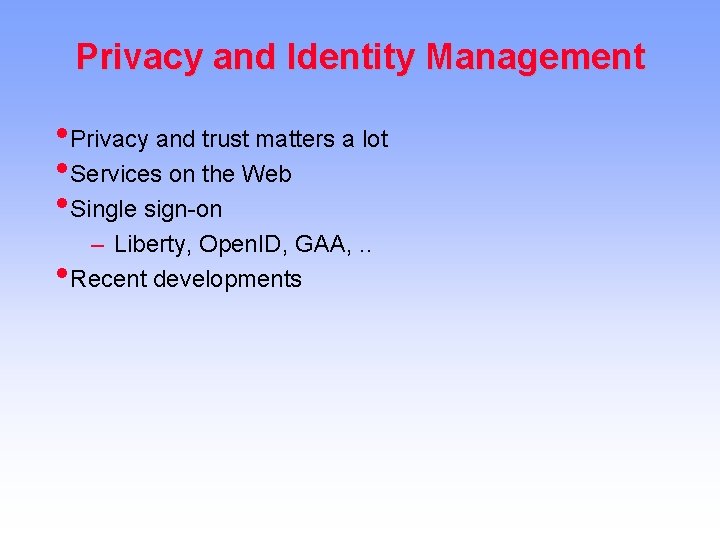 Privacy and Identity Management

• Privacy and trust matters a lot
• Services on the Web
• Single sign-on
  – Liberty, OpenID, GAA, ..
• Recent developments